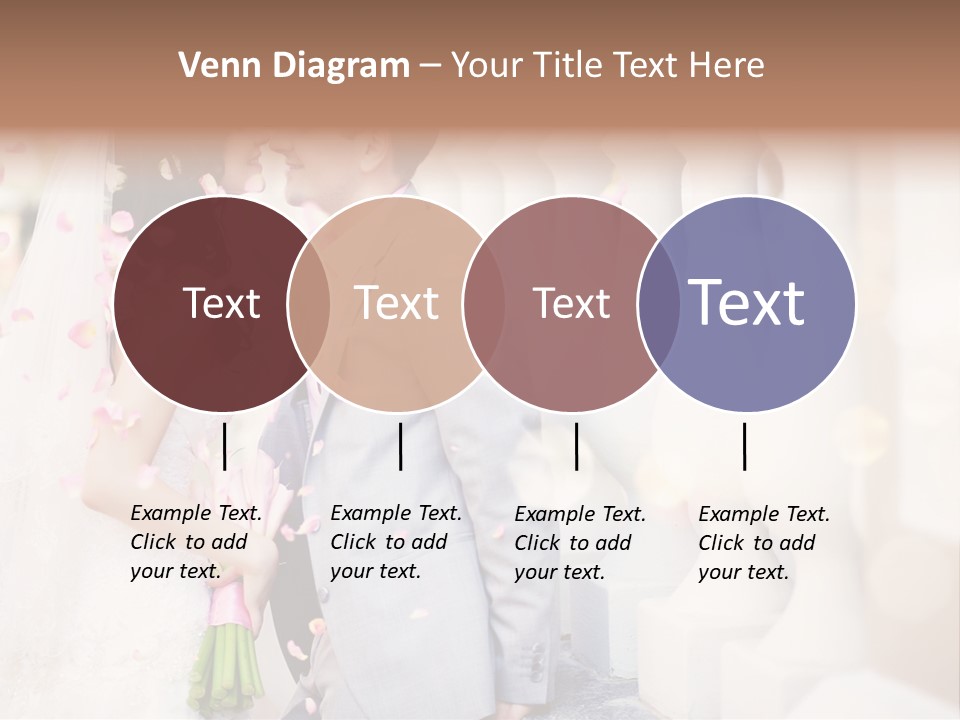 Venn Diagram – Your Title Text Here

Text

Text

Text

Text

Example Text. Click to add your text.

Example Text. Click to add your text.

Example Text. Click to add your text.

Example Text. Click to add your text.